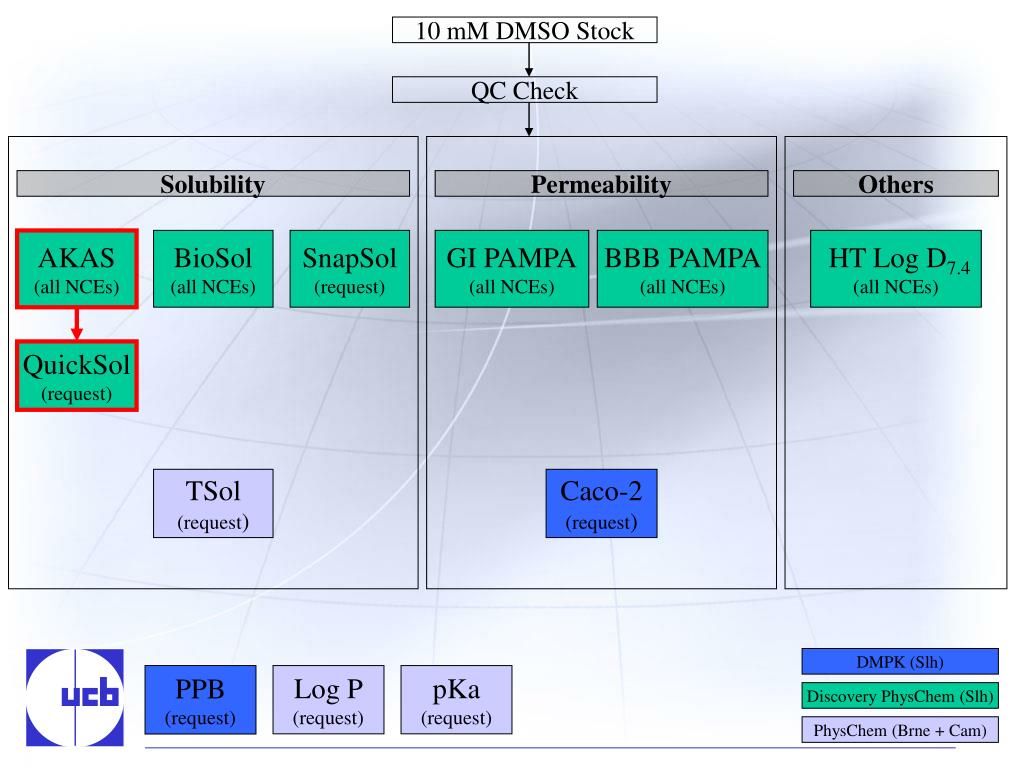 10 mM DMSO Stock

QC Check

Solubility

AKAS
(all NCEs)

BioSol
(all NCEs)

SnapSol
(request)

QuickSol
(request)

TSol
(request)

Permeability

GI PAMPA
(all NCEs)

BBB PAMPA
(all NCEs)

Caco-2
(request)

Others

HT Log $D_{7.4}$
(all NCEs)

ucb

PPB
(request)

Log P
(request)

pKa
(request)

DMPK (Slh)

Discovery PhysChem (Slh)

PhysChem (Brne + Cam)